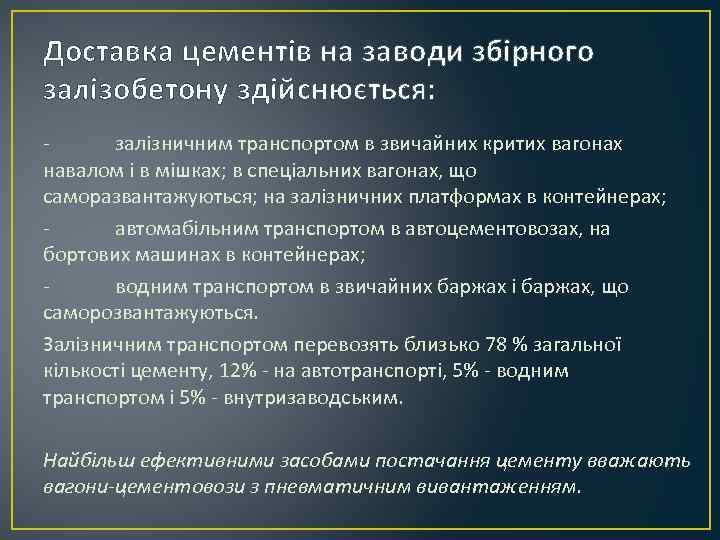 Доставка цементів на заводи збірного залізобетону здійснюється:

- залізничним транспортом в звичайних критих вагонах навалом і в мішках; в спеціальних вагонах, що саморазвантажуються; на залізничних платформах в контейнерах;

- автомабільним транспортом в автоцементовозах, на бортових машинах в контейнерах;

- водним транспортом в звичайних баржах і баржах, що саморозвантажуються.

Залізничним транспортом перевозять близько 78 % загальної кількості цементу, 12% - на автотранспорті, 5% - водним транспортом і 5% - внутризаводським.

Найбільш ефективними засобами постачання цементу вважають вагони-цементовози з пневматичним вивантаженням.